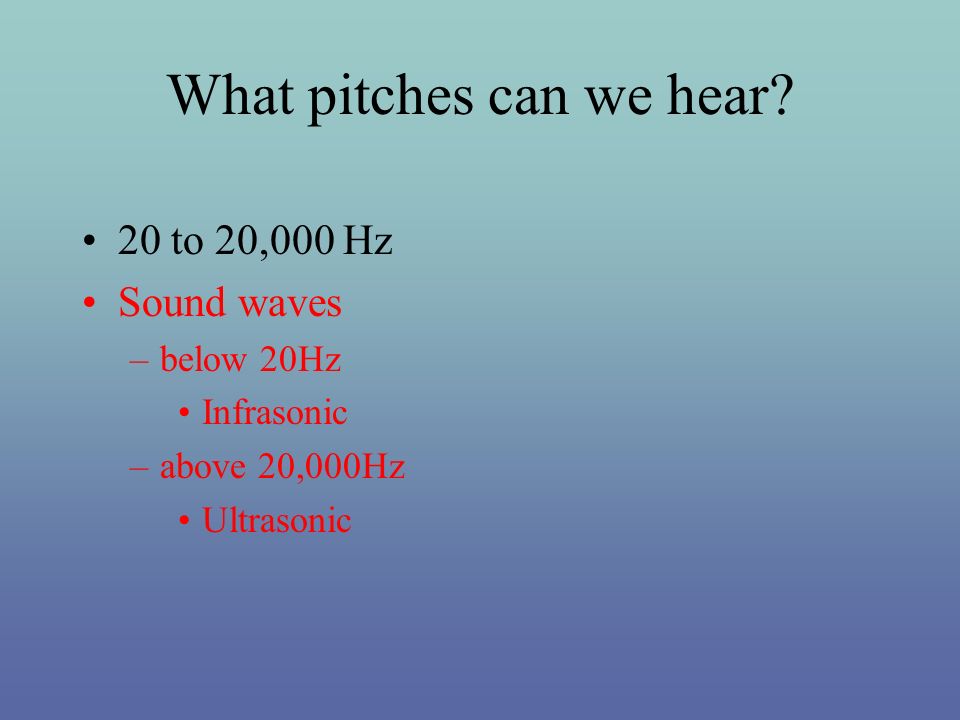 What pitches can we hear?

• 20 to 20,000 Hz
• Sound waves
– below 20Hz
• Infrasonic
– above 20,000Hz
• Ultrasonic